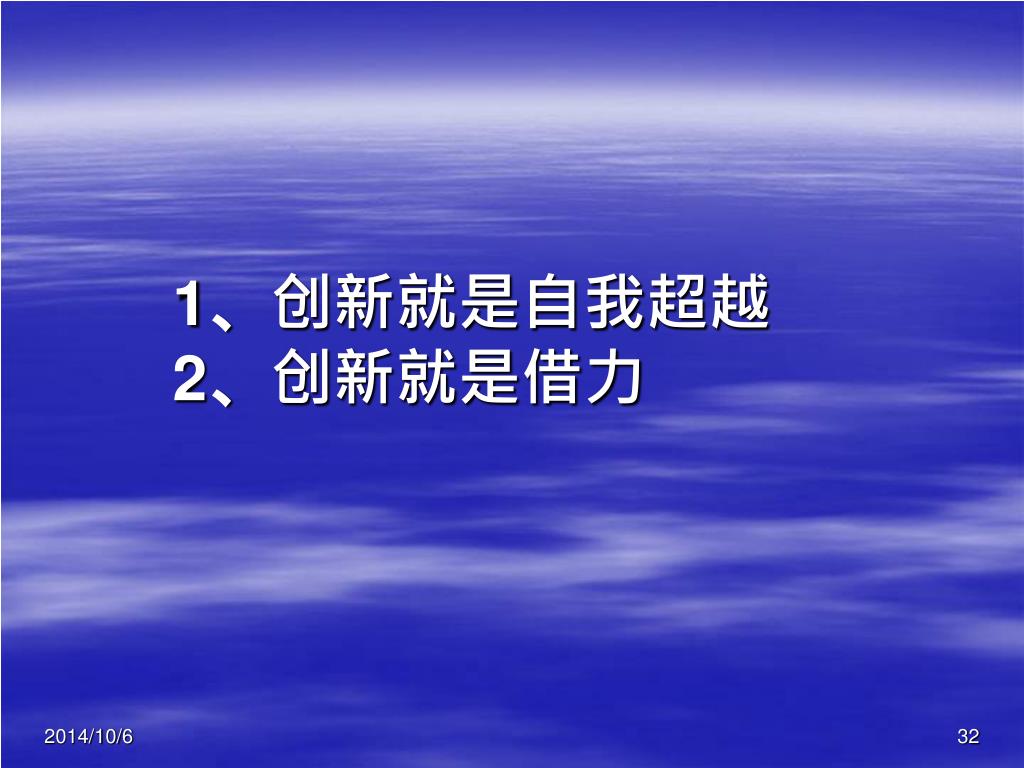 1、创新就是自我超越
2、创新就是借力

2014/10/6

32